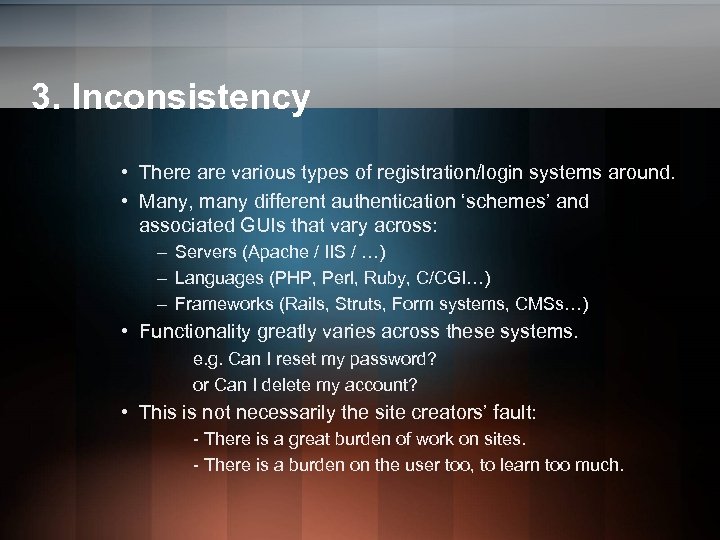 3. Inconsistency

• There are various types of registration/login systems around.
• Many, many different authentication ‘schemes’ and associated GUIs that vary across:
– Servers (Apache / IIS / …)
– Languages (PHP, Perl, Ruby, C/CGI…)
– Frameworks (Rails, Struts, Form systems, CMSs…)
• Functionality greatly varies across these systems.
e.g. Can I reset my password?
or Can I delete my account?
• This is not necessarily the site creators’ fault:
- There is a great burden of work on sites.
- There is a burden on the user too, to learn too much.